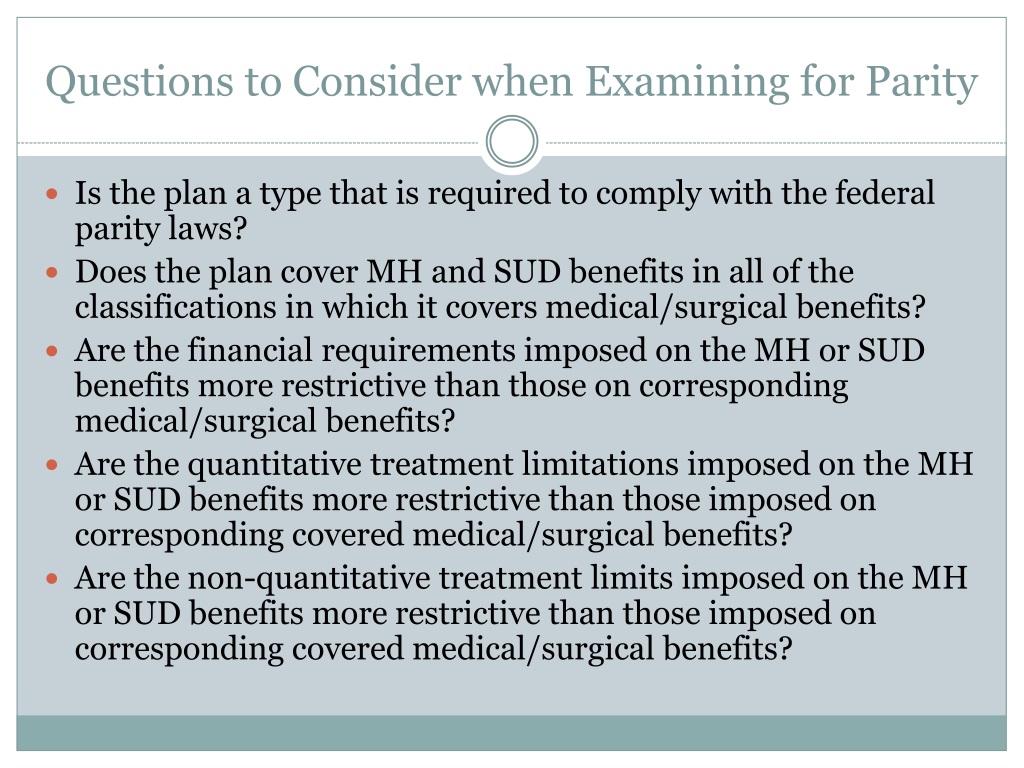 Questions to Consider when Examining for Parity

- Is the plan a type that is required to comply with the federal parity laws?
- Does the plan cover MH and SUD benefits in all of the classifications in which it covers medical/surgical benefits?
- Are the financial requirements imposed on the MH or SUD benefits more restrictive than those on corresponding medical/surgical benefits?
- Are the quantitative treatment limitations imposed on the MH or SUD benefits more restrictive than those imposed on corresponding covered medical/surgical benefits?
- Are the non-quantitative treatment limits imposed on the MH or SUD benefits more restrictive than those imposed on corresponding covered medical/surgical benefits?